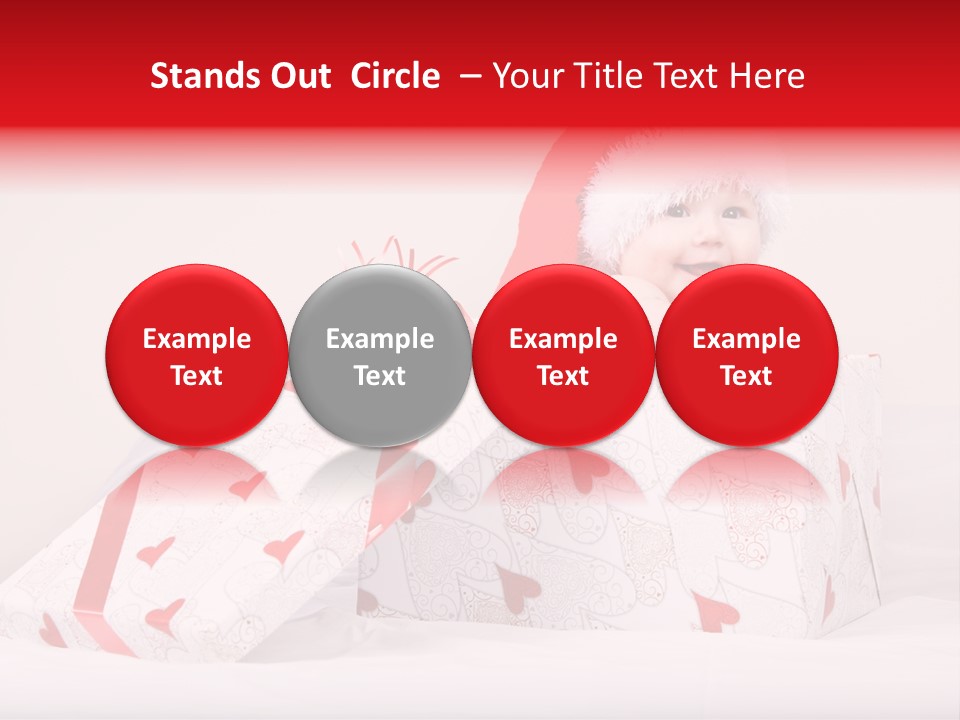 Stands Out Circle – Your Title Text Here

Example Text

Example Text

Example Text

Example Text